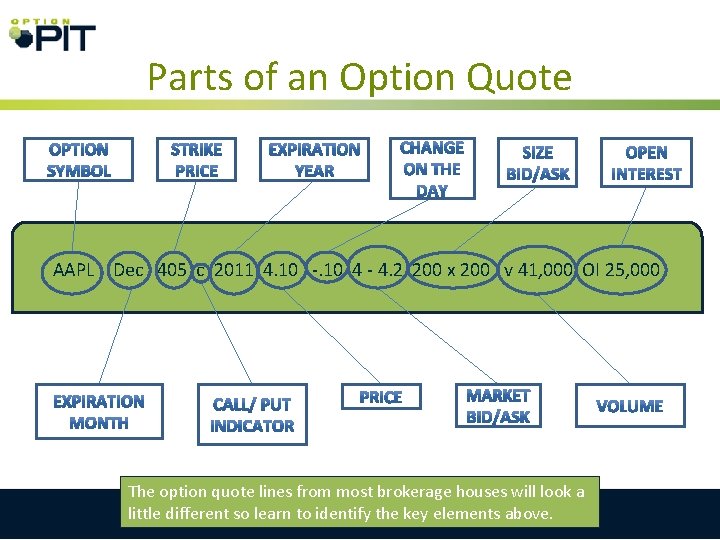 OPTION PIT

Parts of an Option Quote

OPTION SYMBOL

STRIKE PRICE

EXPIRATION YEAR

CHANGE ON THE DAY

SIZE BID/ASK

OPEN INTEREST

AAPL Dec 405 c 2011 4.10 -.10 4 - 4.2 200 x 200 v 41,000 OI 25,000

EXPIRATION MONTH

CALL/ PUT INDICATOR

PRICE

MARKET BID/ASK

VOLUME

The option quote lines from most brokerage houses will look a little different so learn to identify the key elements above.